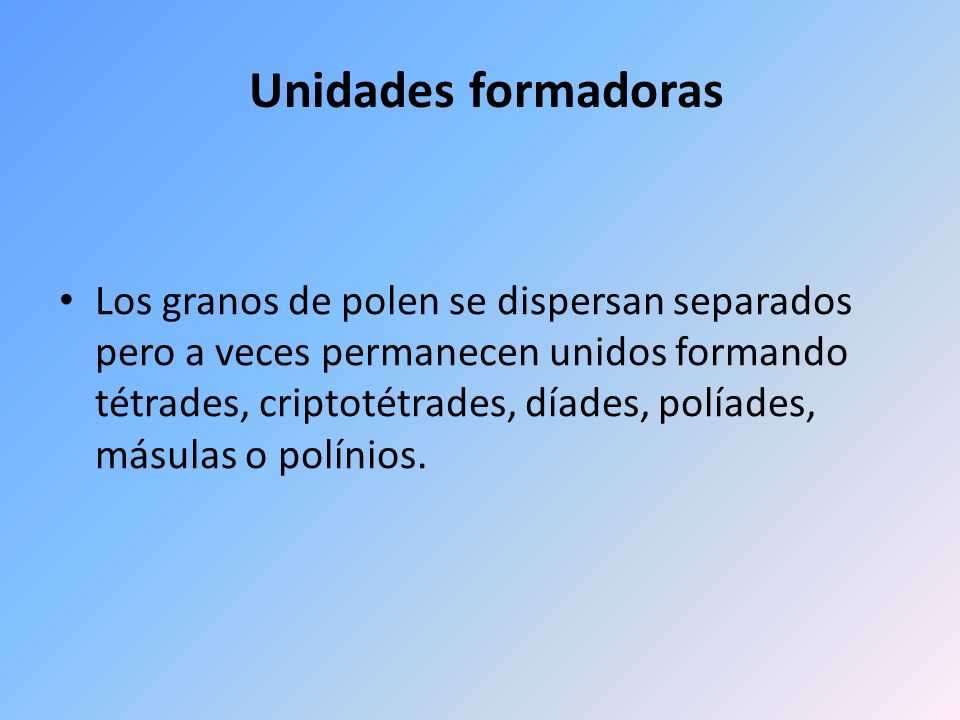 Unidades formadoras

• Los granos de polen se dispersan separados pero a veces permanecen unidos formando tétrades, criptotétrades, díades, políades, másulas o polínios.